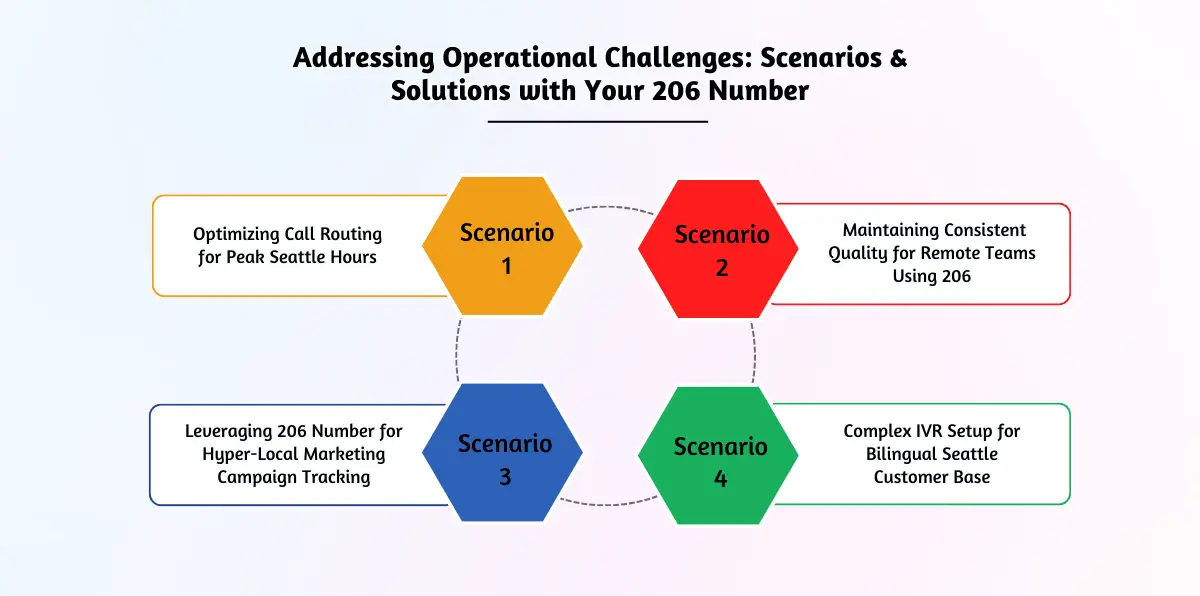 Addressing Operational Challenges: Scenarios & Solutions with Your 206 Number

Optimizing Call Routing for Peak Seattle Hours

Scenario 1

Scenario 2

Maintaining Consistent Quality for Remote Teams Using 206

Leveraging 206 Number for Hyper-Local Marketing Campaign Tracking

Scenario 3

Scenario 4

Complex IVR Setup for Bilingual Seattle Customer Base